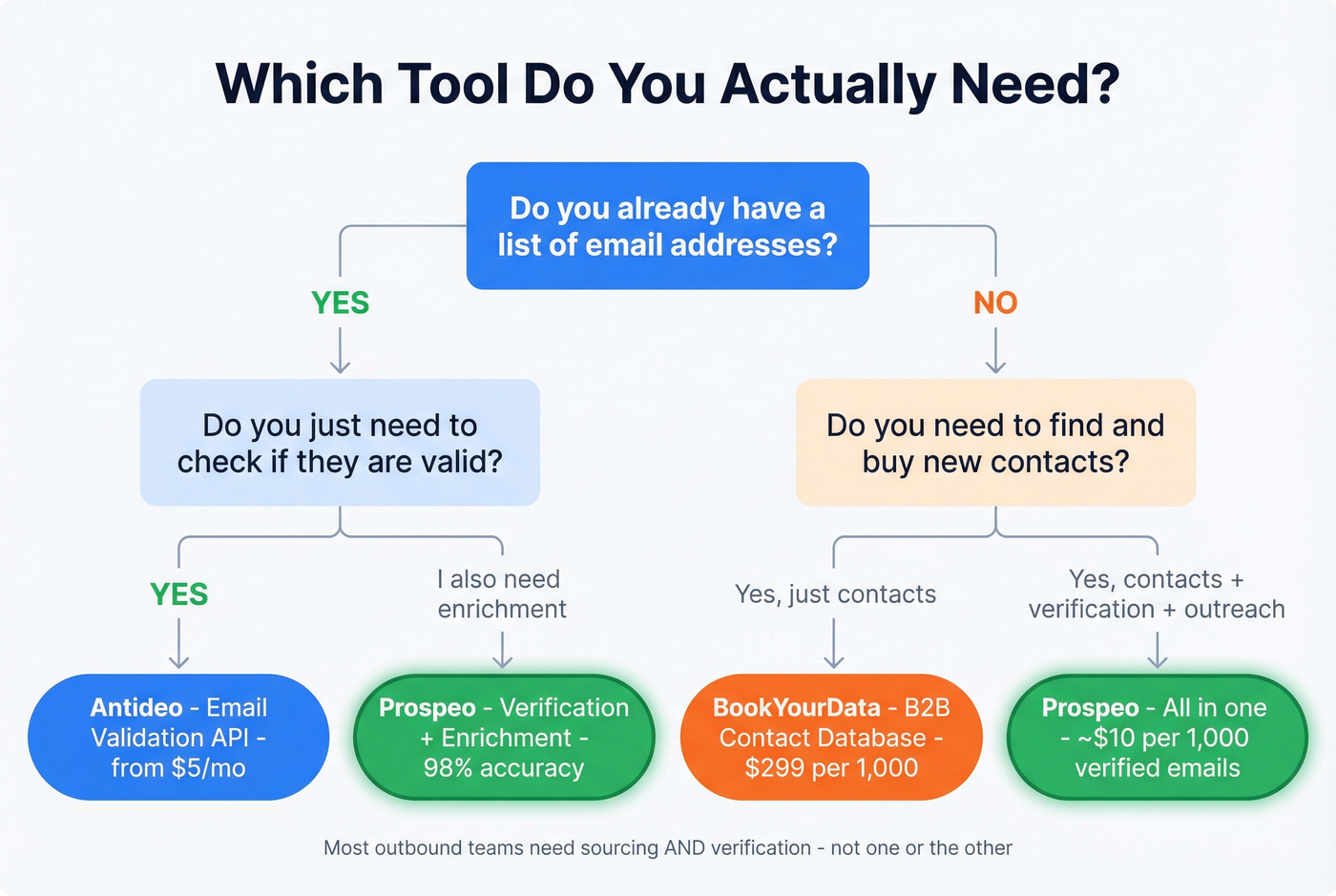 Which Tool Do You Actually Need?

Do you already have a list of email addresses?

YES

NO

Do you just need to check if they are valid?

Do you need to find and buy new contacts?

YES

I also need enrichment

Yes, just contacts

Yes, contacts + verification + outreach

Antideo - Email Validation API - from $5/mo

Prospeo - Verification + Enrichment - 98% accuracy

BookYourData - B2B Contact Database - $299 per 1,000

Prospeo - All in one - ~$10 per 1,000 verified emails

Most outbound teams need sourcing AND verification - not one or the other